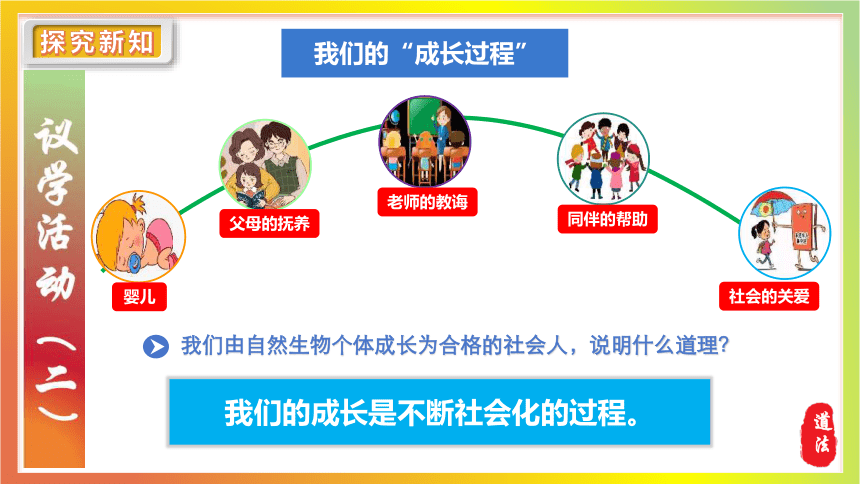 探究新知

议学活动（二）

我们的“成长过程”

婴儿

父母的抚养

老师的教诲

同伴的帮助

社会的关爱

我们由自然生物个体成长为合格的社会人，说明什么道理？

我们的成长是不断社会化的过程。

道法